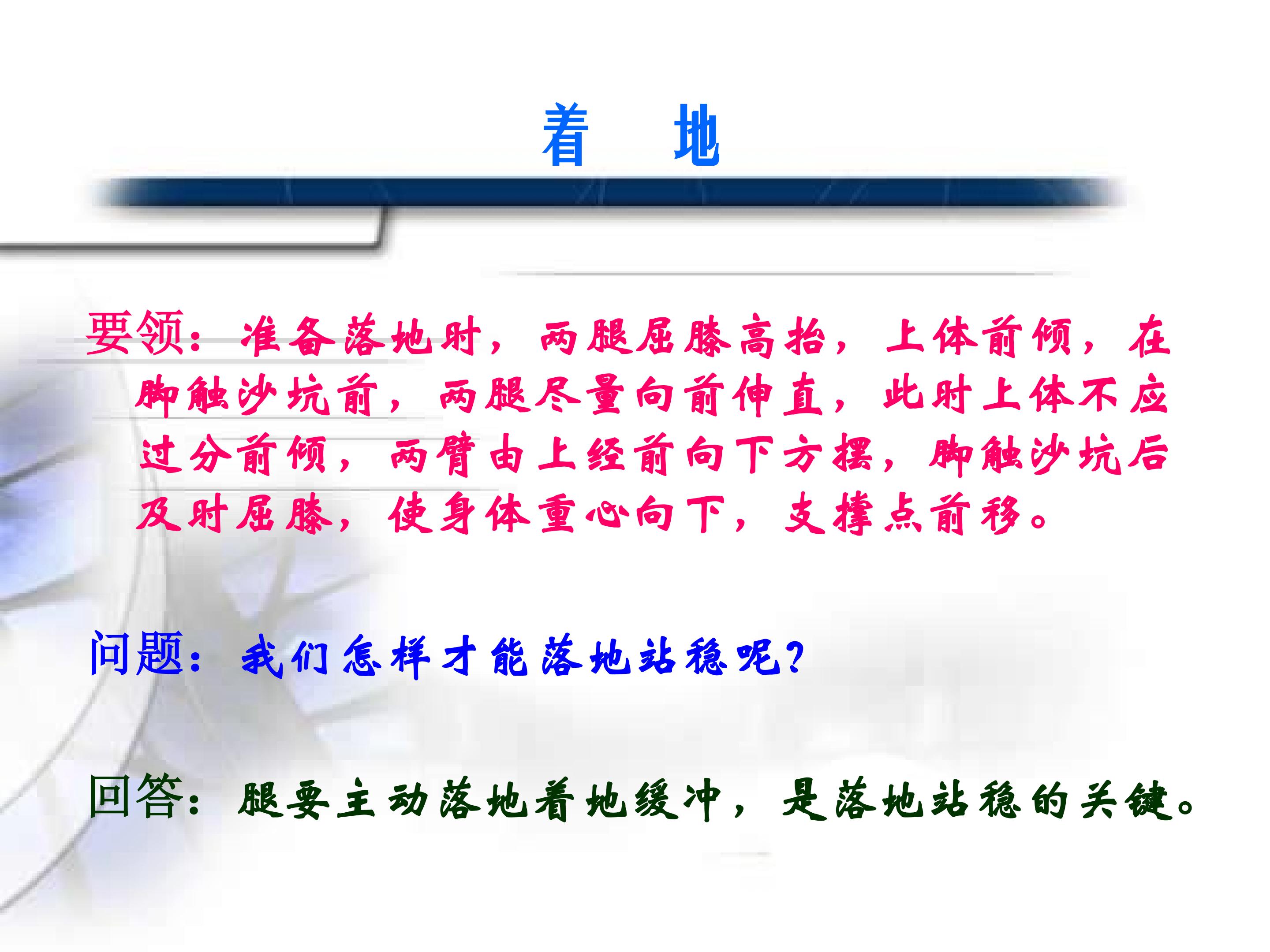 着　地

要领：准备落地时，两腿屈膝高抬，上体前倾，在脚触沙坑前，两腿尽量向前伸直，此时上体不应过分前倾，两臂由上经前向下方摆，脚触沙坑后及时屈膝，使身体重心向下，支撑点前移。

问题：我们怎样才能落地站稳呢？

回答：腿要主动落地着地缓冲，是落地站稳的关键。